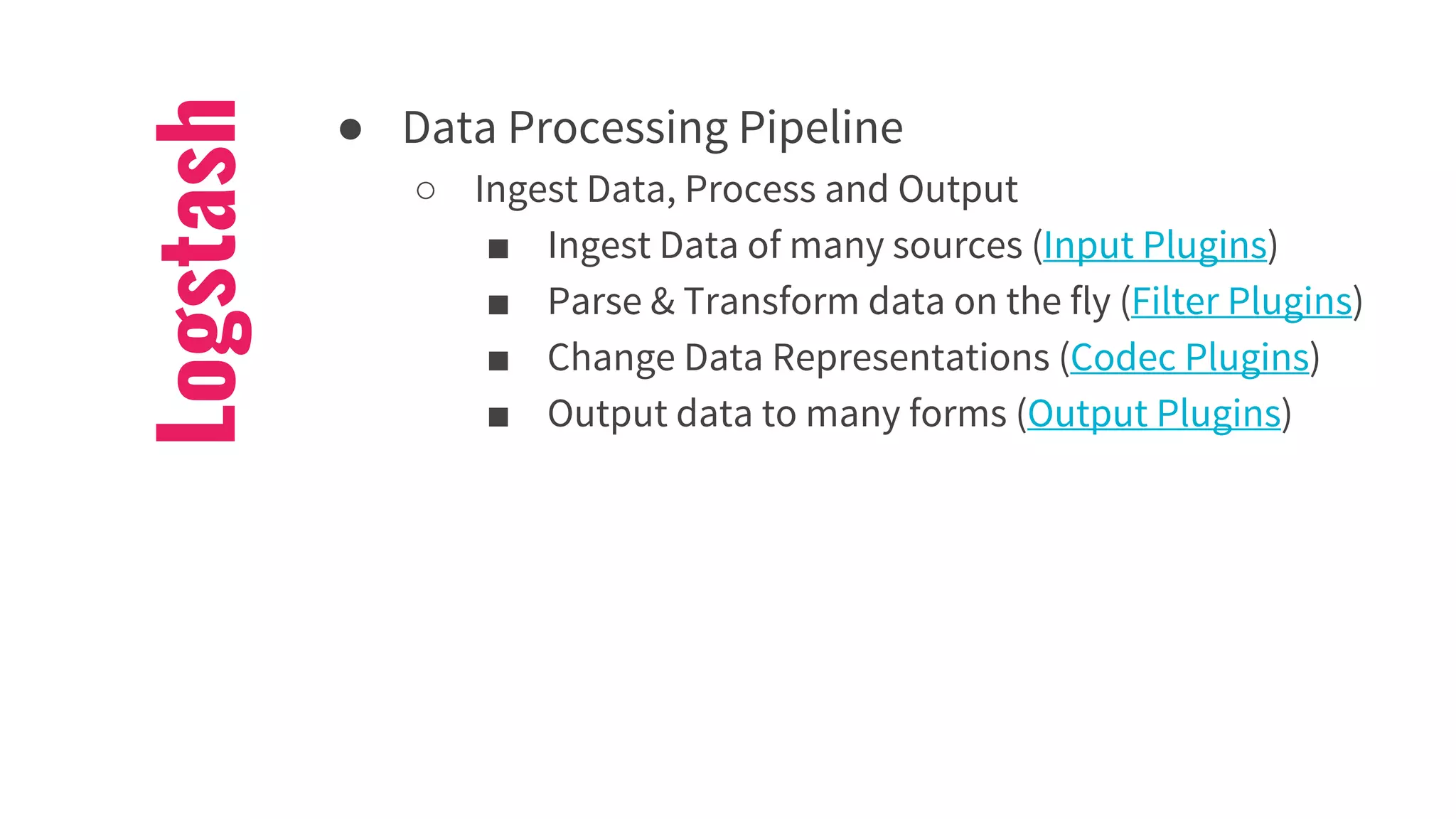 Logstash

● Data Processing Pipeline
○ Ingest Data, Process and Output
■ Ingest Data of many sources (Input Plugins)
■ Parse & Transform data on the fly (Filter Plugins)
■ Change Data Representations (Codec Plugins)
■ Output data to many forms (Output Plugins)